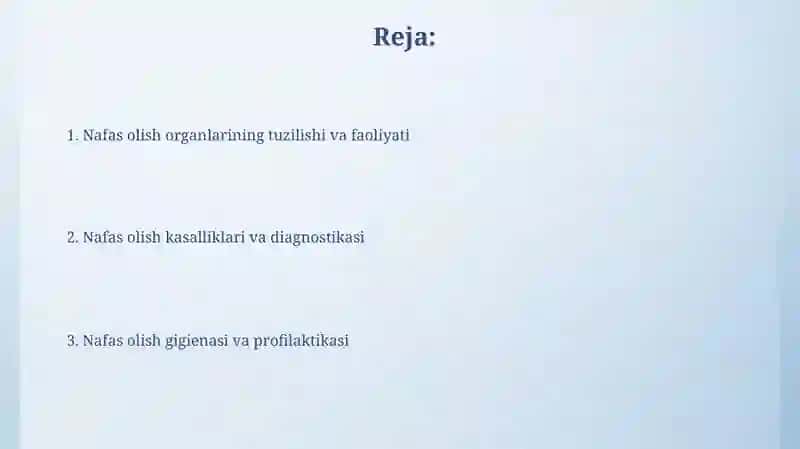 Reja:

1. Nafas olish organlarining tuzilishi va faoliyati

2. Nafas olish kasalliklari va diagnostikasi

3. Nafas olish gigienasi va profilaktikasi